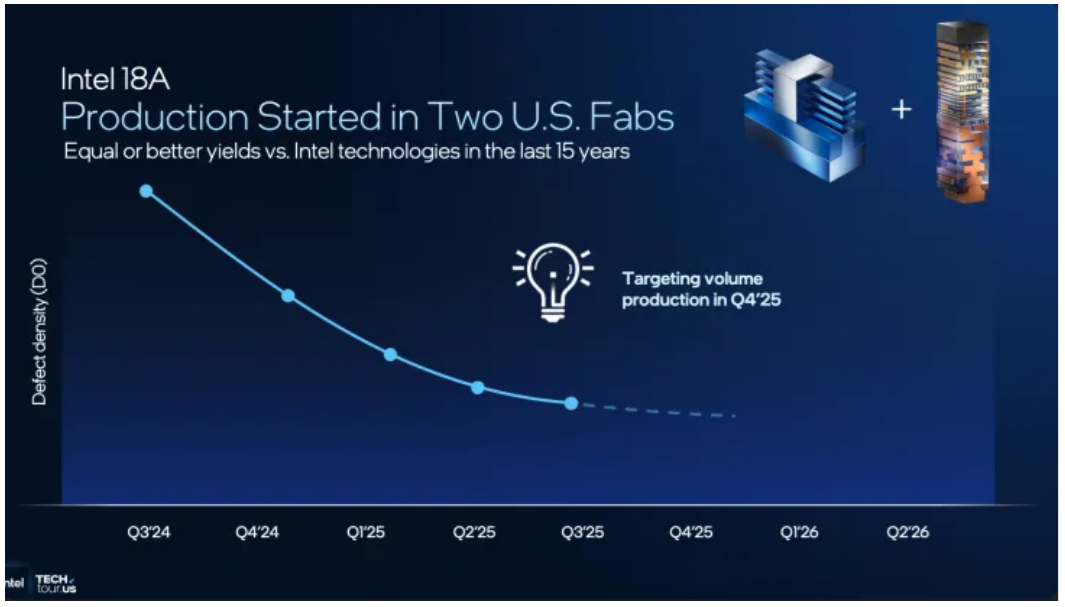 Intel 18A
Production Started in Two U.S. Fabs
Equal or better yields vs. Intel technologies in the last 15 years

+

Targeting volume production in Q4'25

Defect density (D0)

Q3'24
Q4'24
Q1'25
Q2'25
Q3'25
Q4'25
Q1'26
Q2'26

intel TECH tour.US